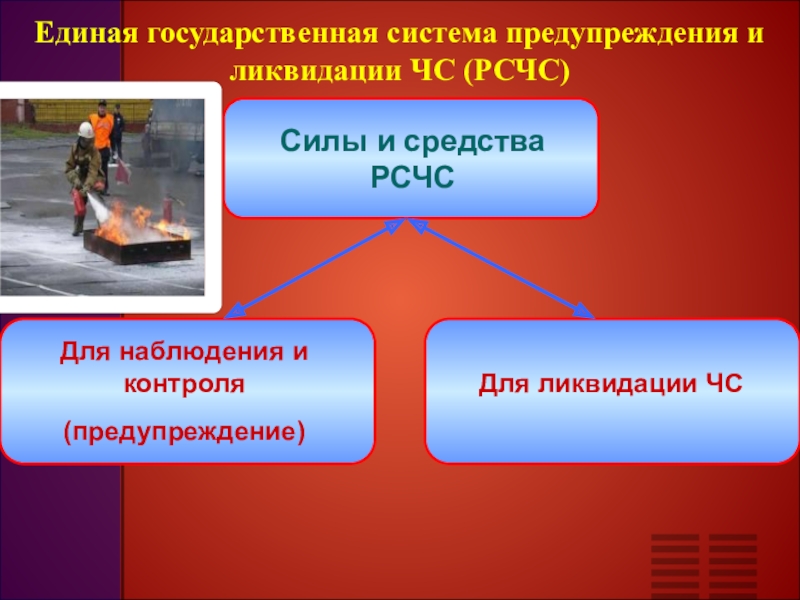 Единая государственная система предупреждения и ликвидации ЧС (РСЧС)

Силы и средства РСЧС

Для наблюдения и контроля

(предупреждение)

Для ликвидации ЧС